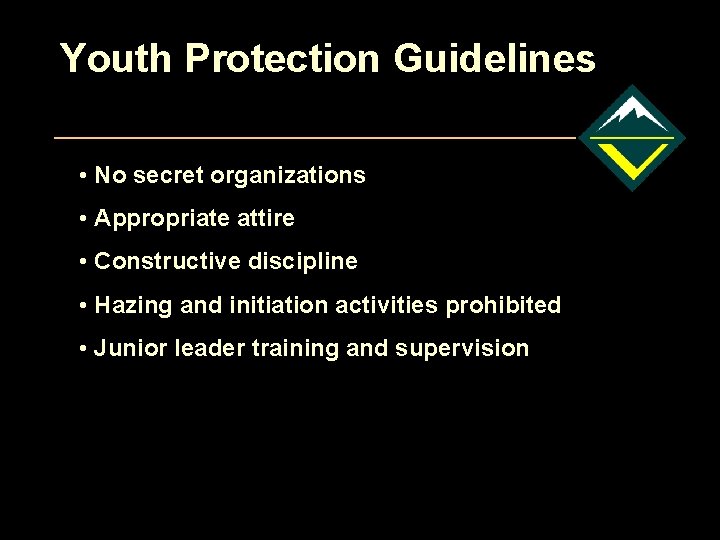 Youth Protection Guidelines

• No secret organizations

• Appropriate attire

• Constructive discipline

• Hazing and initiation activities prohibited

• Junior leader training and supervision